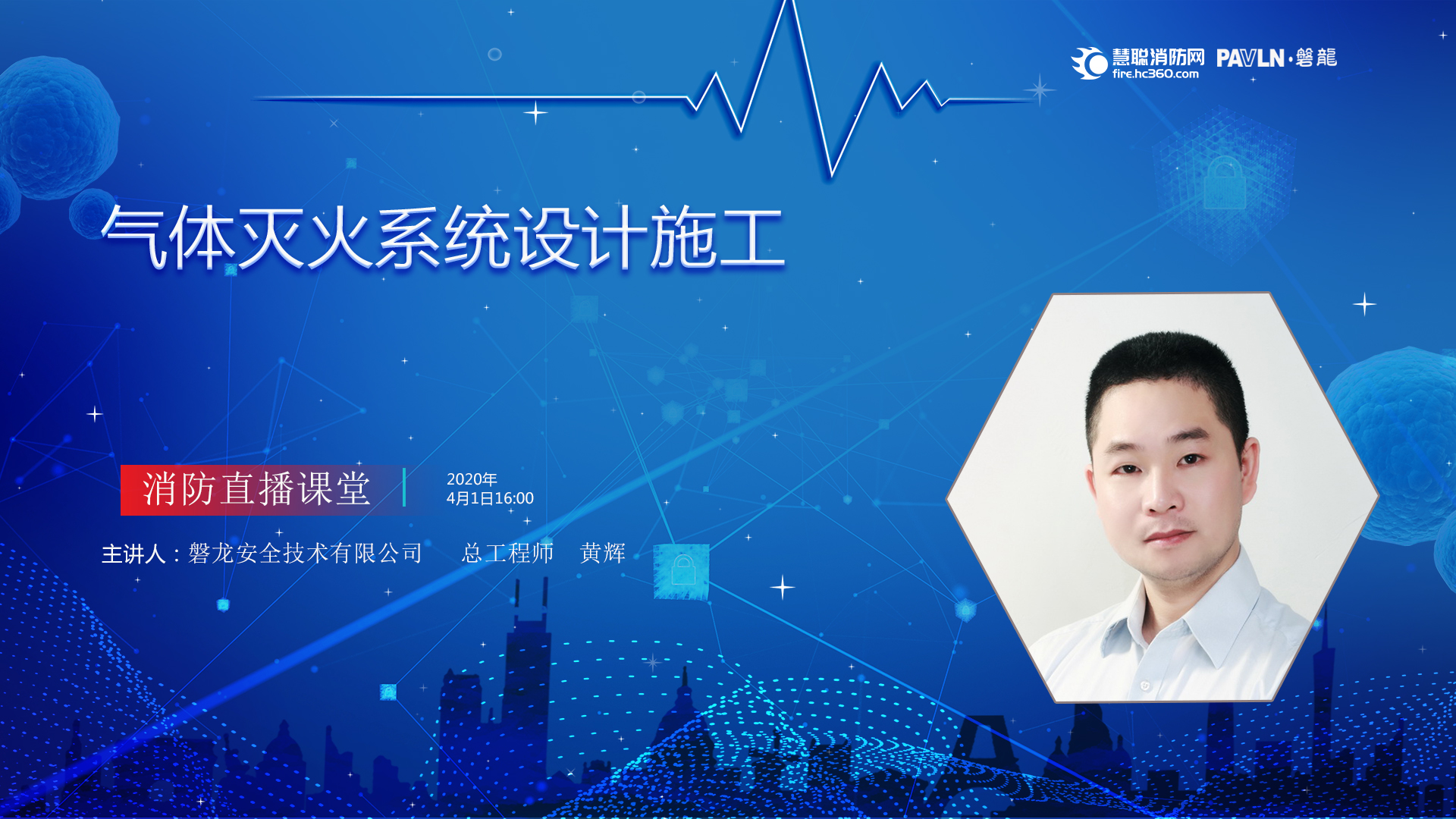 慧聪消防网 fire.hc360.com PAVLN·磐龍

气体灭火系统设计施工

消防直播课堂

2020年
4月1日16:00

主讲人：磐龙安全技术有限公司 总工程师 黄辉